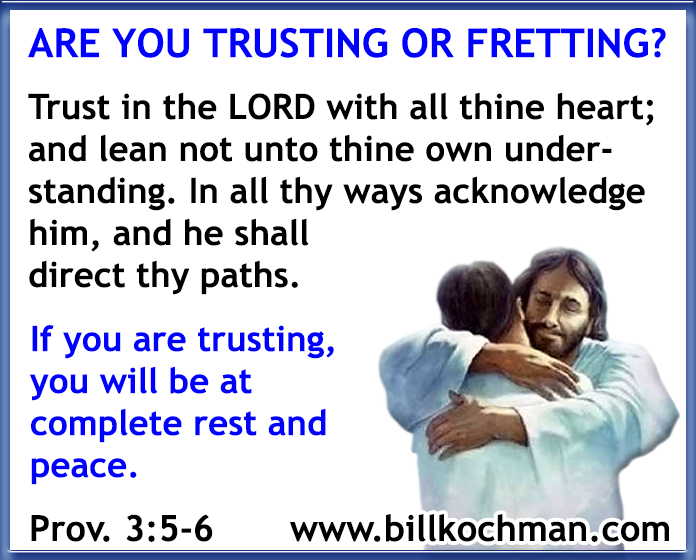 ARE YOU TRUSTING OR FRETTING?

Trust in the LORD with all thine heart; and lean not unto thine own understanding. In all thy ways acknowledge him, and he shall direct thy paths.

If you are trusting, you will be at complete rest and peace.

Prov. 3:5-6 www.billkochman.com